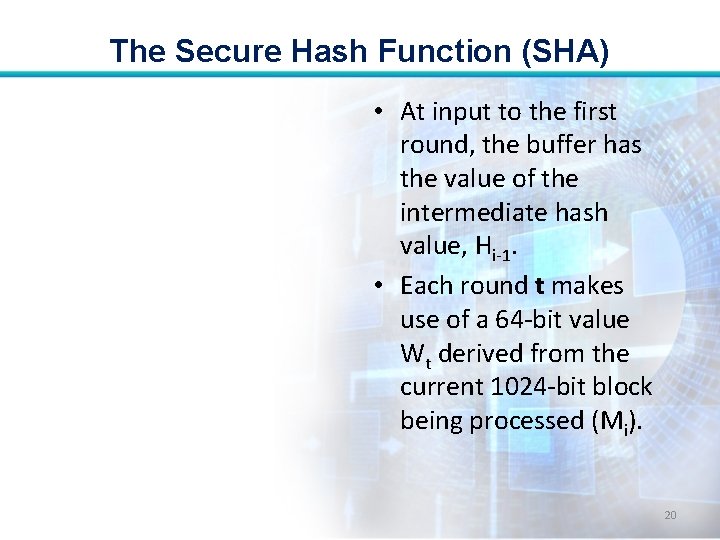 The Secure Hash Function (SHA)

• At input to the first round, the buffer has the value of the intermediate hash value, $H_{i-1}$.

• Each round **t** makes use of a 64-bit value $W_t$ derived from the current 1024-bit block being processed ($M_i$).

20